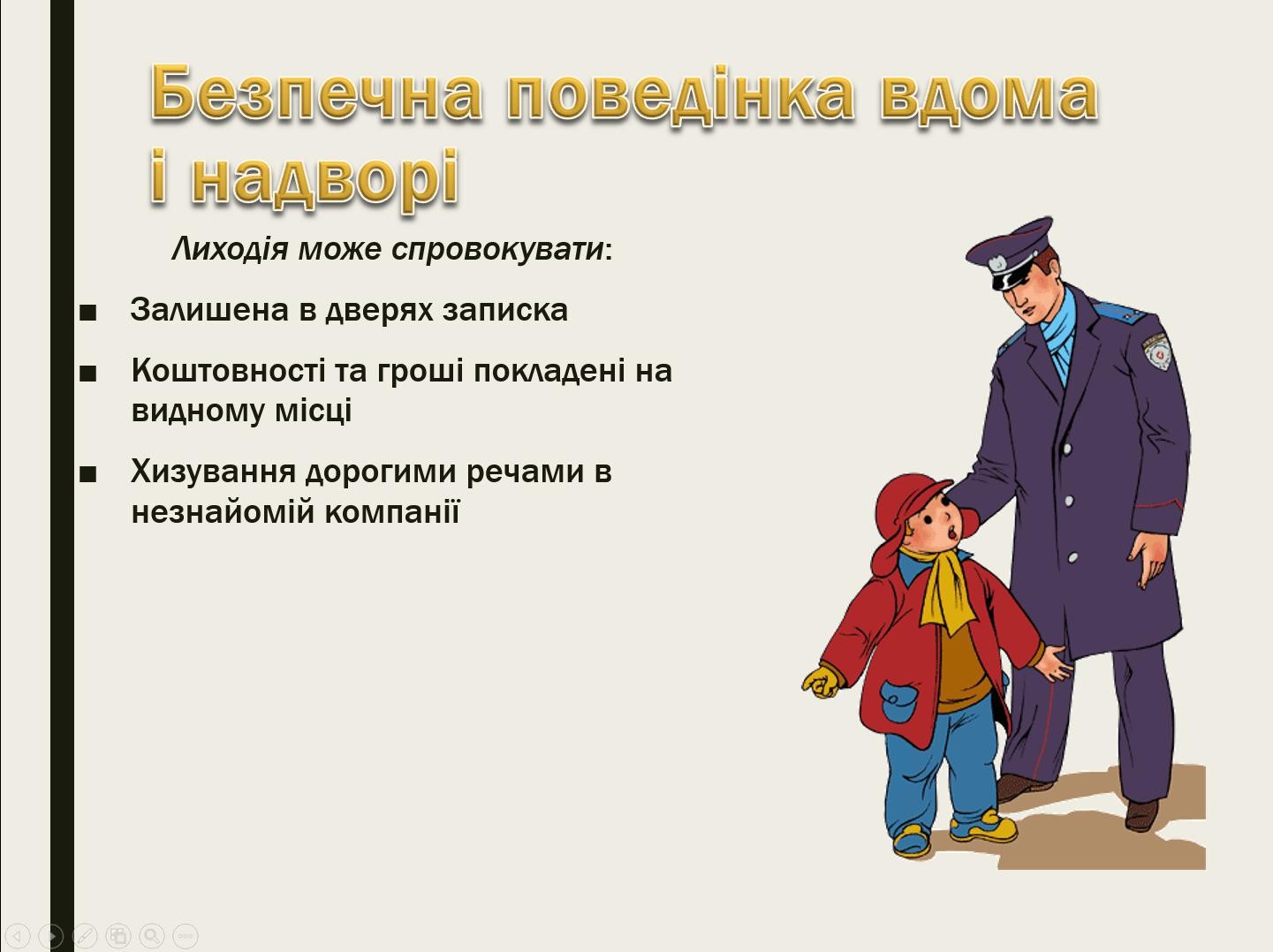 Безпечна поведінка вдома і надворі

Лиходія може спровокувати:

■ Залишена в дверях записка

■ Коштовності та гроші покладені на видному місці

■ Хизування дорогими речами в незнайомій компанії